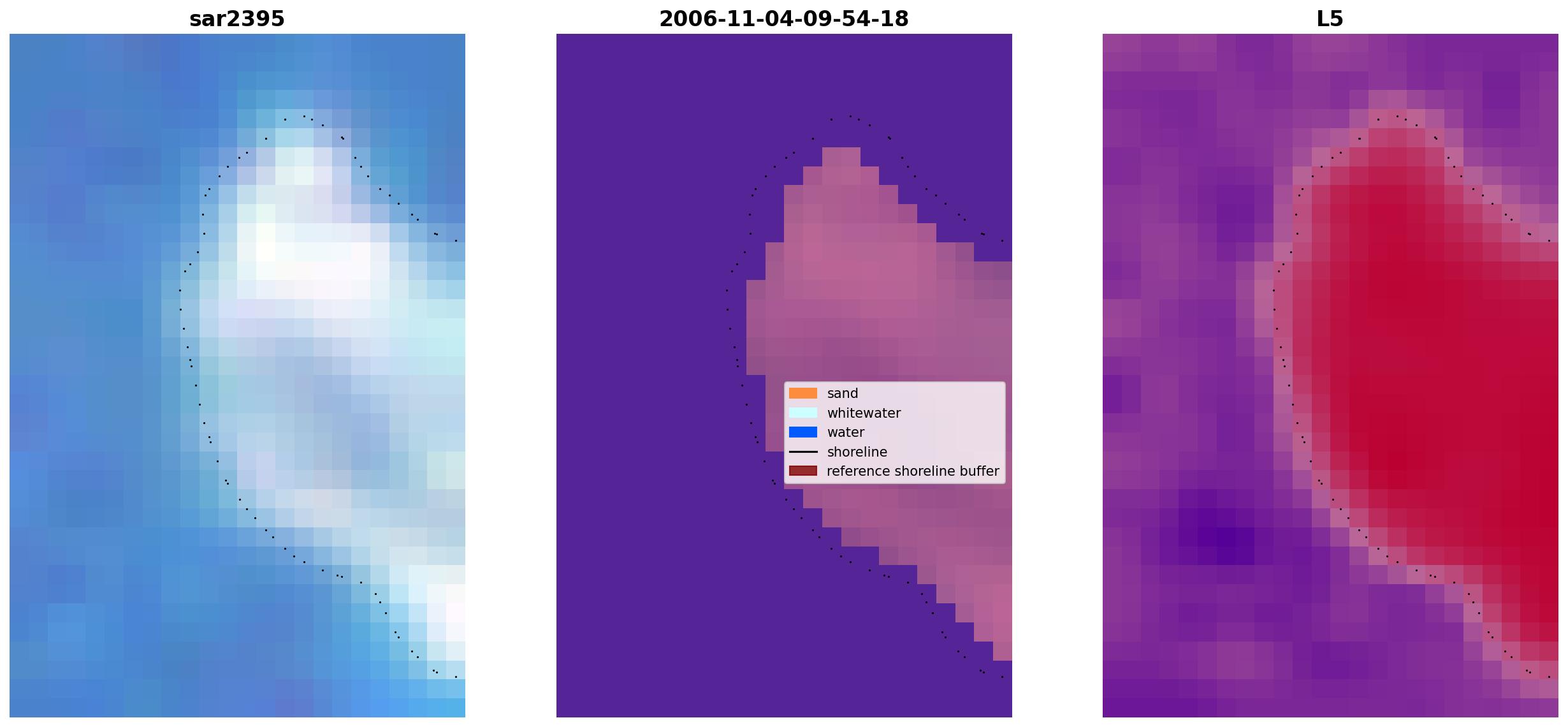 sar2395

2006-11-04-09-54-18

L5

sand
whitewater
water
shoreline
reference shoreline buffer